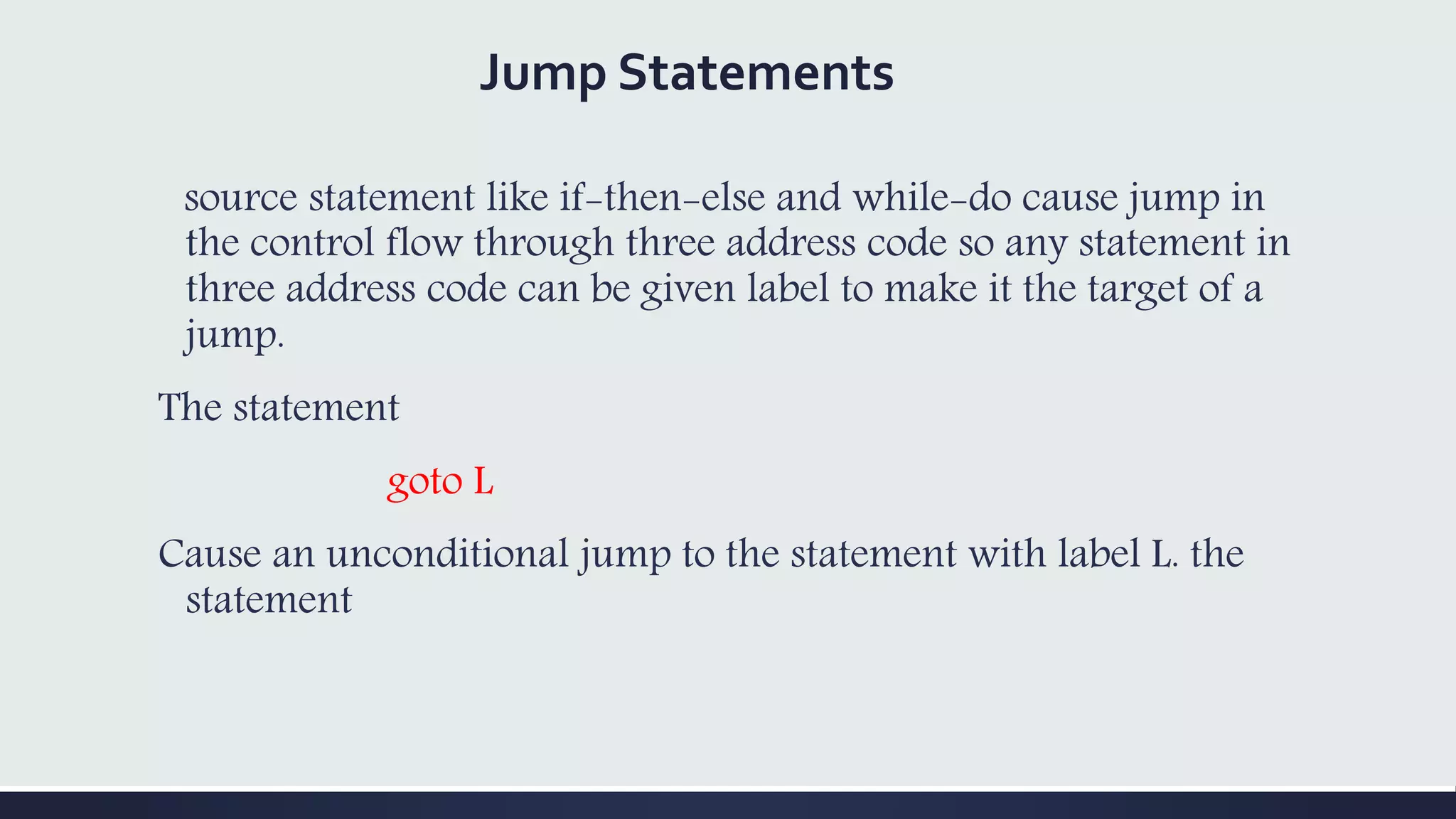 Jump Statements

source statement like if-then-else and while-do cause jump in the control flow through three address code so any statement in three address code can be given label to make it the target of a jump.

The statement

goto L

Cause an unconditional jump to the statement with label L. the statement